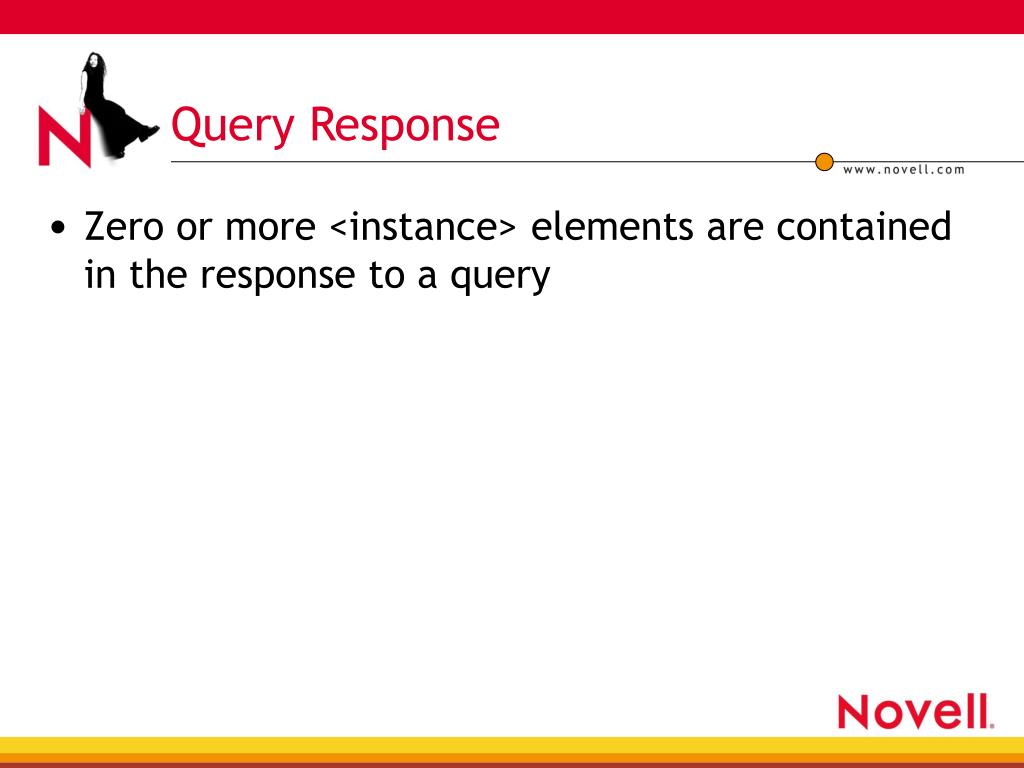 N

Query Response

www.novell.com

• Zero or more <instance> elements are contained in the response to a query

Novell.